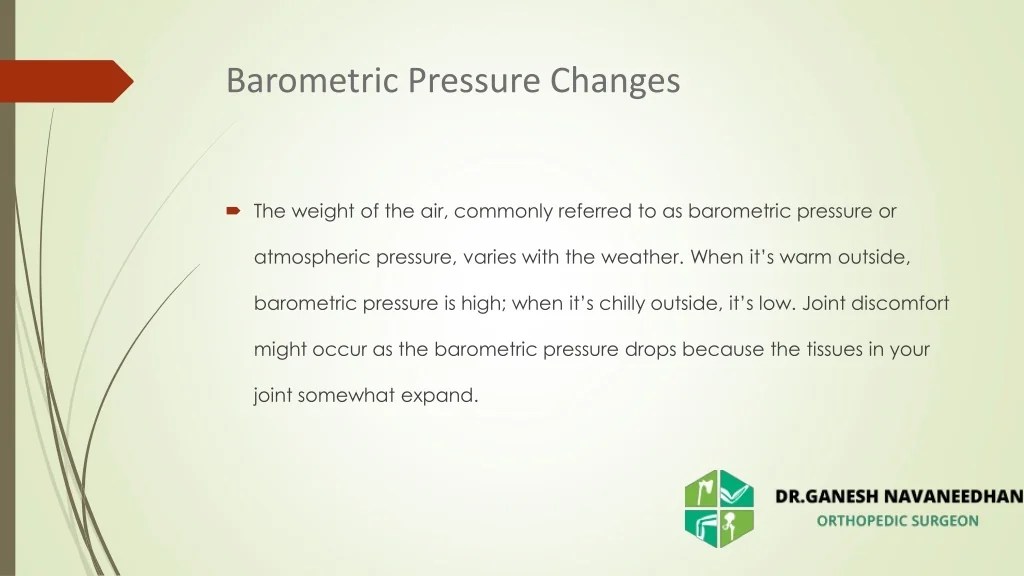 Barometric Pressure Changes

The weight of the air, commonly referred to as barometric pressure or atmospheric pressure, varies with the weather. When it's warm outside, barometric pressure is high; when it's chilly outside, it's low. Joint discomfort might occur as the barometric pressure drops because the tissues in your joint somewhat expand.

DR.GANESH NAVANEEDHAN
ORTHOPEDIC SURGEON